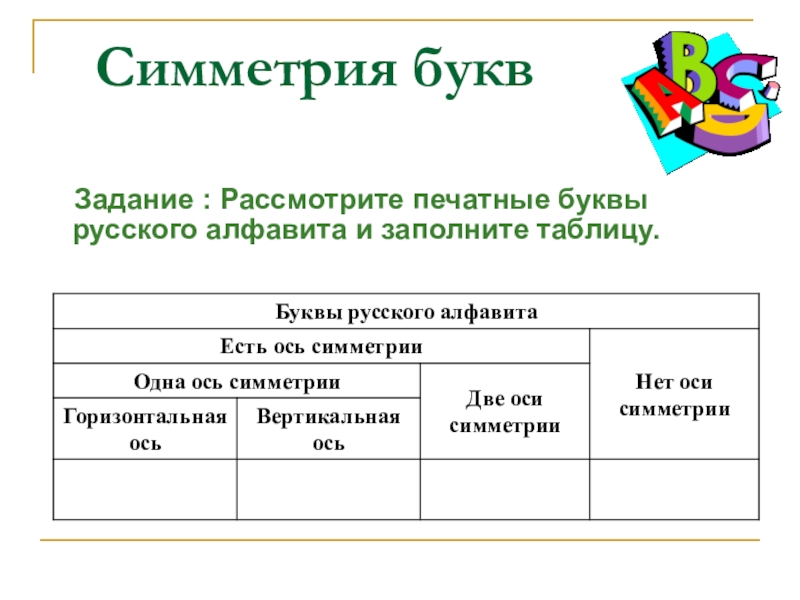 Симметрия букв

ABC

Задание : Рассмотрите печатные буквы русского алфавита и заполните таблицу.

| Буквы русского алфавита | | | |
|---|---|---|---|
| Есть ось симметрии | | | Нет оси симметрии |
| Одна ось симметрии | | Две оси симметрии | |
| Горизонтальная ось | Вертикальная ось | | |
| | | | |